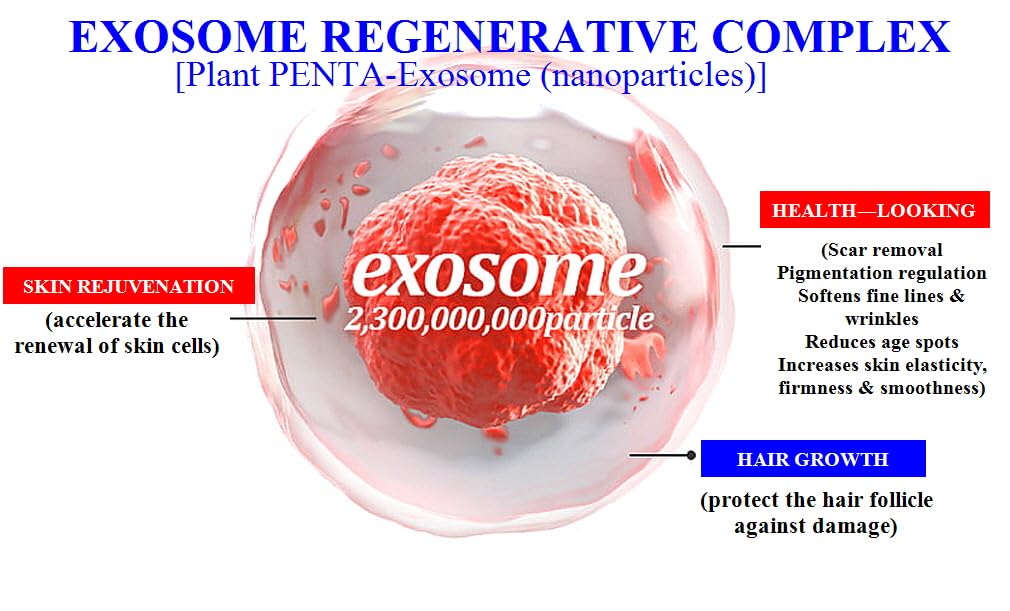 EXOSOME REGENERATIVE COMPLEX
[Plant PENTA-Exosome (nanoparticles)]

SKIN REJUVENATION
(accelerate the renewal of skin cells)

exosome
2,300,000,000particle

HEALTH—LOOKING
(Scar removal
Pigmentation regulation
Softens fine lines & wrinkles
Reduces age spots
Increases skin elasticity, firmness & smoothness)

HAIR GROWTH
(protect the hair follicle against damage)